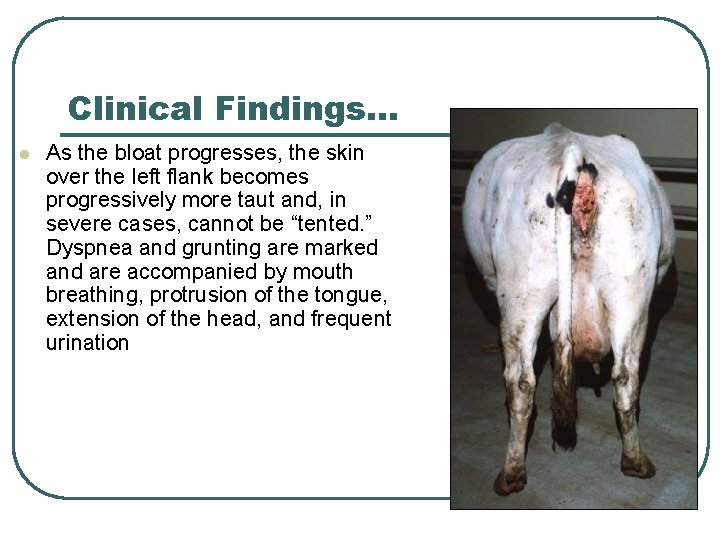 Clinical Findings...

As the bloat progresses, the skin over the left flank becomes progressively more taut and, in severe cases, cannot be “tented.” Dyspnea and grunting are marked and are accompanied by mouth breathing, protrusion of the tongue, extension of the head, and frequent urination